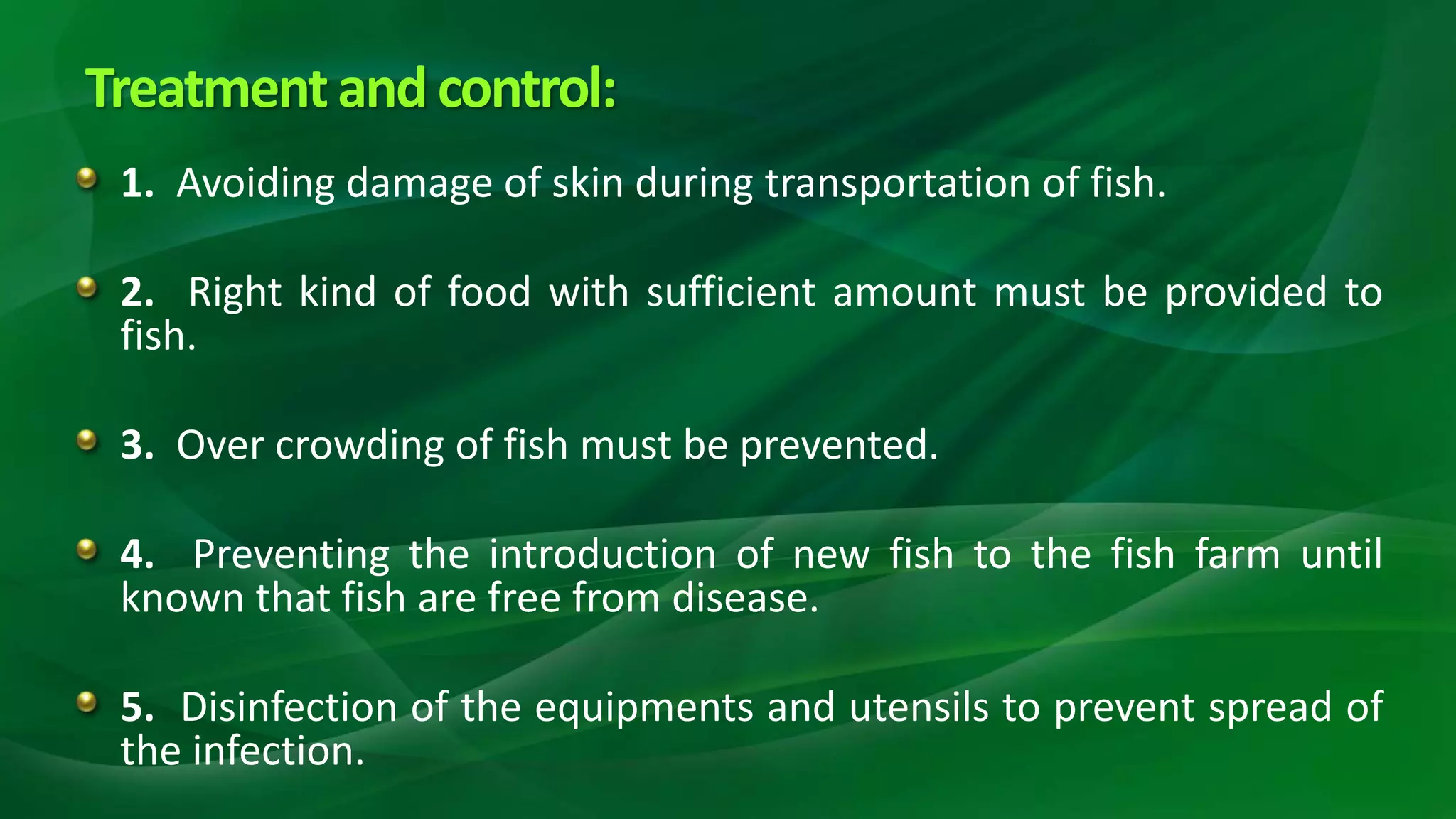 Treatment and control:

1. Avoiding damage of skin during transportation of fish.

2. Right kind of food with sufficient amount must be provided to fish.

3. Over crowding of fish must be prevented.

4. Preventing the introduction of new fish to the fish farm until known that fish are free from disease.

5. Disinfection of the equipments and utensils to prevent spread of the infection.